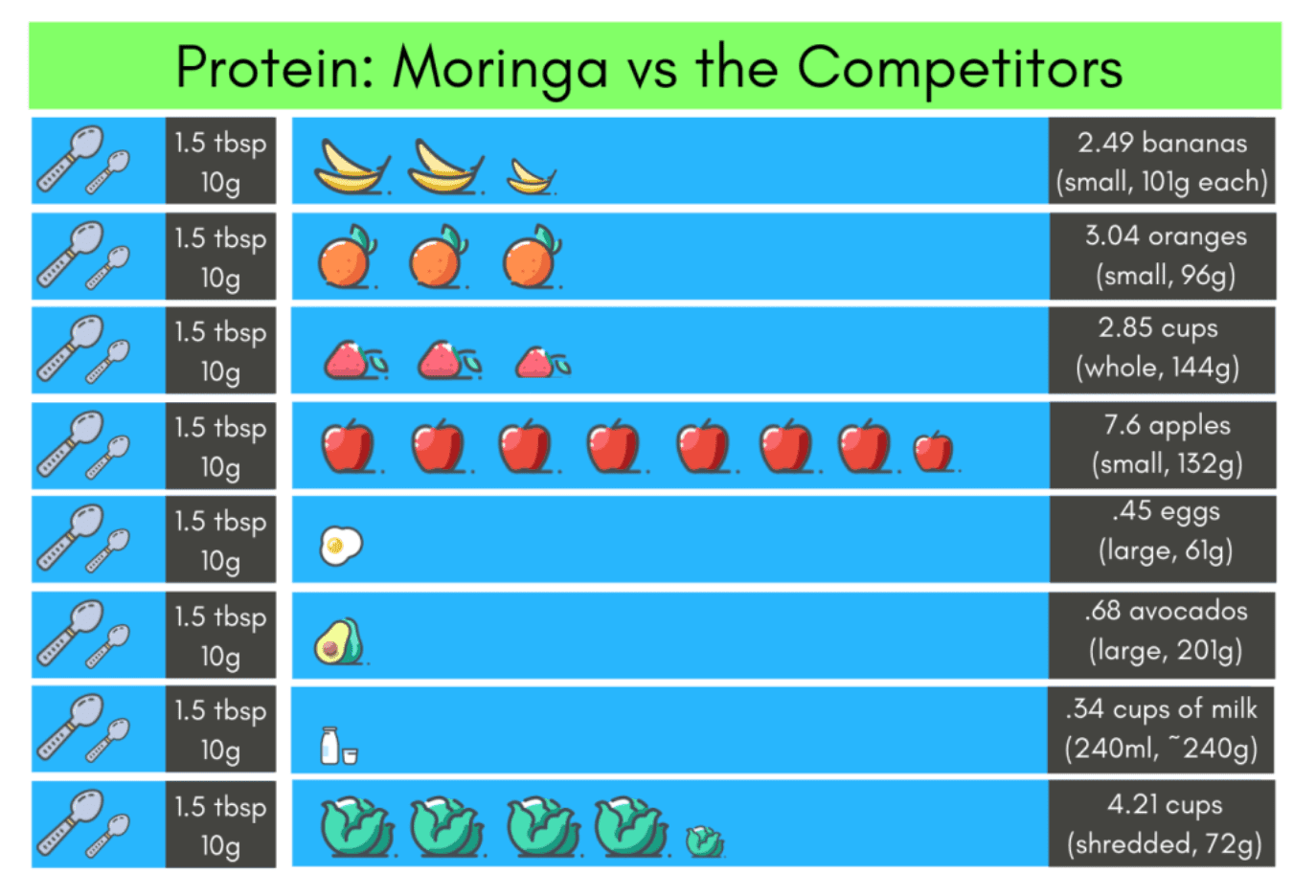 Protein: Moringa vs the Competitors

1.5 tbsp
10g

2.49 bananas
(small, 101g each)

1.5 tbsp
10g

3.04 oranges
(small, 96g)

1.5 tbsp
10g

2.85 cups
(whole, 144g)

1.5 tbsp
10g

7.6 apples
(small, 132g)

1.5 tbsp
10g

.45 eggs
(large, 61g)

1.5 tbsp
10g

.68 avocados
(large, 201g)

1.5 tbsp
10g

.34 cups of milk
(240ml, ~240g)

1.5 tbsp
10g

4.21 cups
(shredded, 72g)